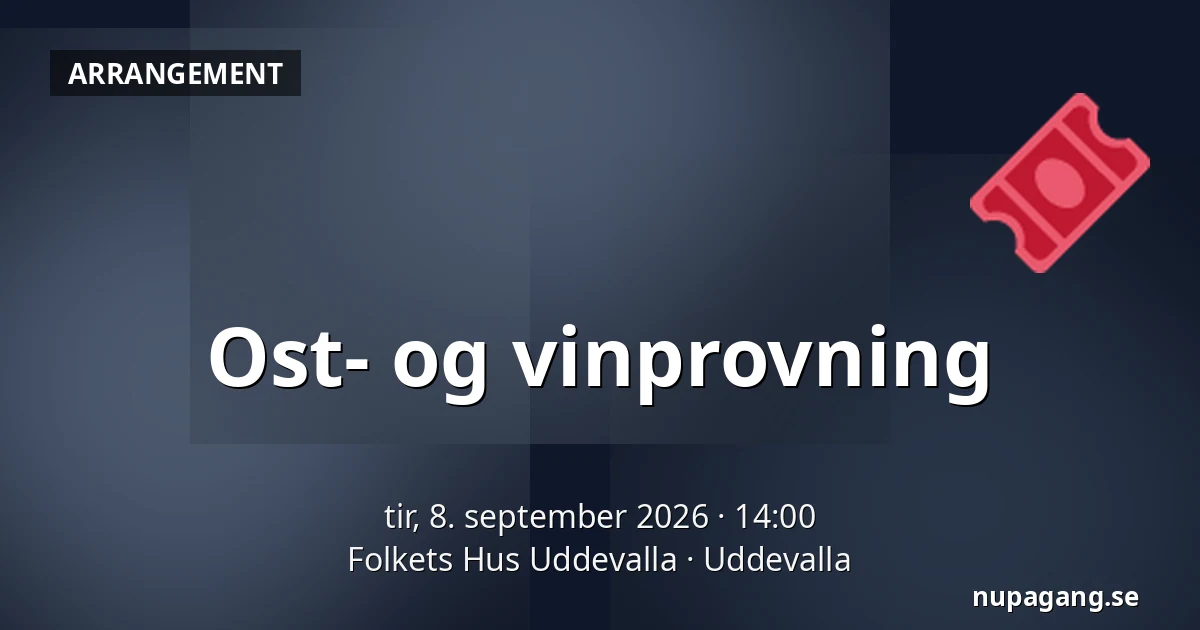 ARRANGEMENT

Ost- og vinprovning

tir, 8. september 2026 · 14:00
Folkets Hus Uddevalla · Uddevalla

nupagang.se